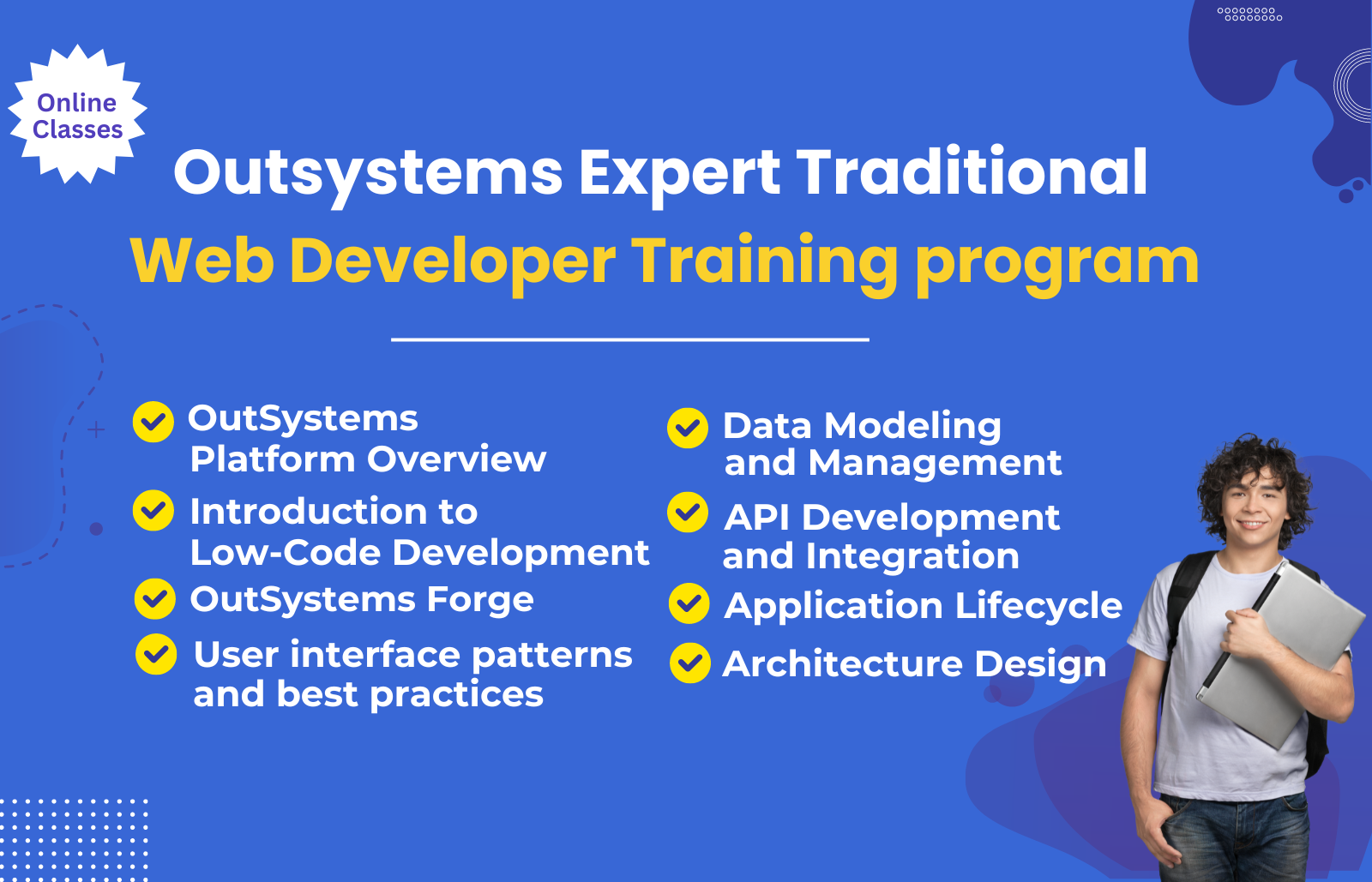 Online Classes

Outsystems Expert Traditional
Web Developer Training program

OutSystems Platform Overview

Introduction to Low-Code Development

OutSystems Forge

User interface patterns and best practices

Data Modeling and Management

API Development and Integration

Application Lifecycle

Architecture Design